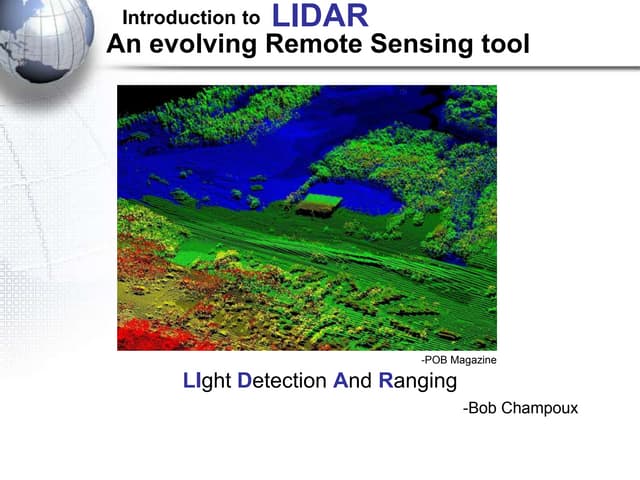 Introduction to LIDAR
An evolving Remote Sensing tool

-POB Magazine

LIght Detection And Ranging

-Bob Champoux